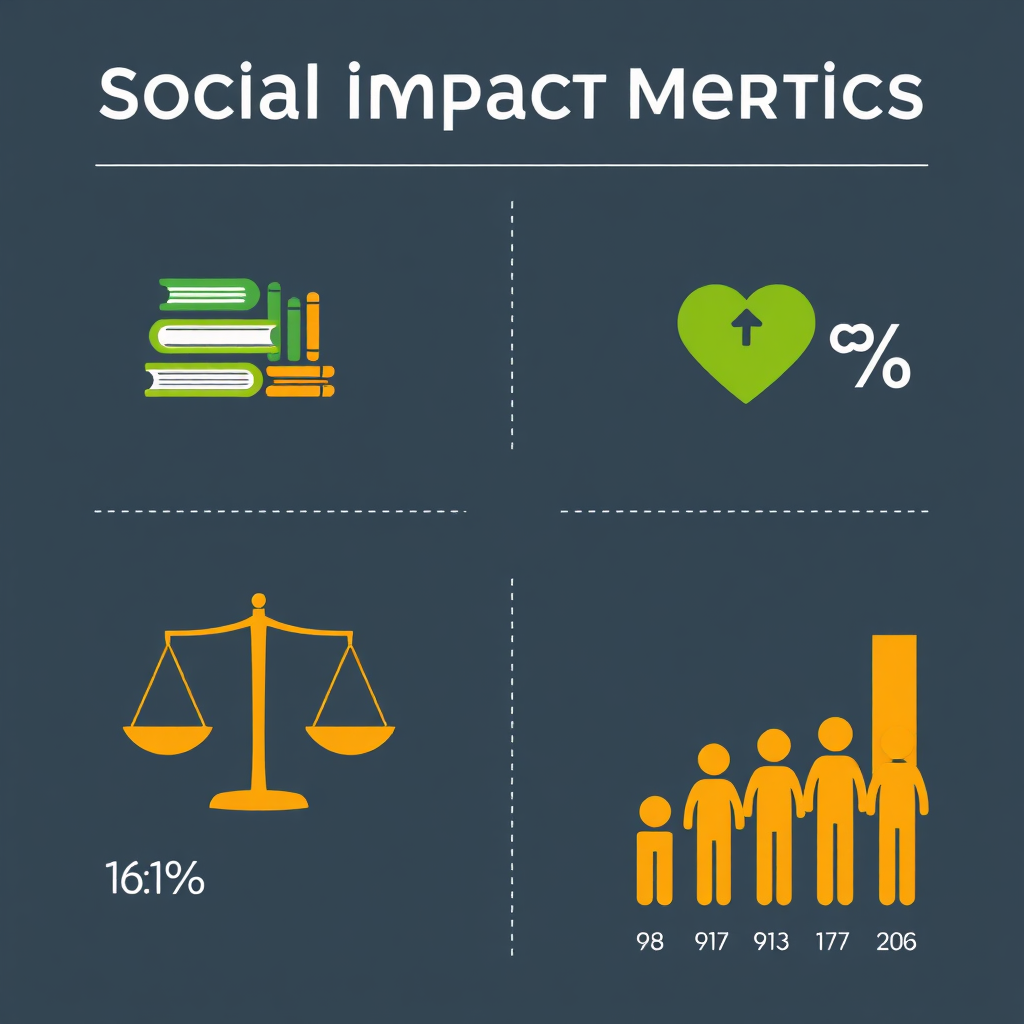 Social impact Mertics

∞%

16:1%

98 917 913 177 206